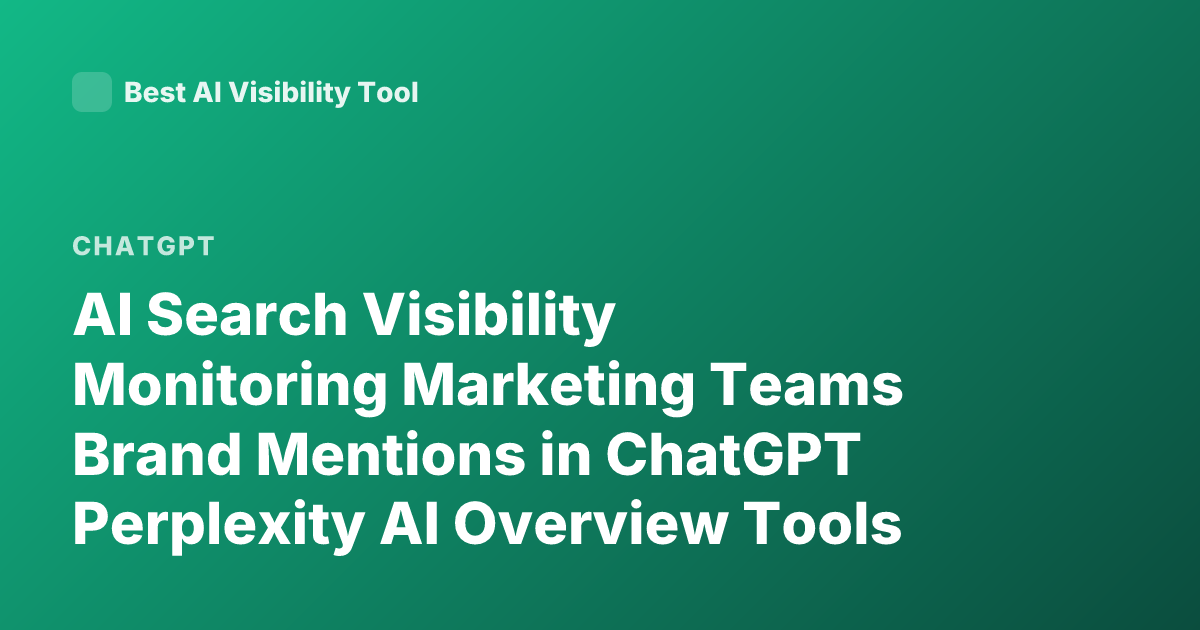 Best AI Visibility Tool

CHATGPT

AI Search Visibility Monitoring Marketing Teams Brand Mentions in ChatGPT Perplexity AI Overview Tools